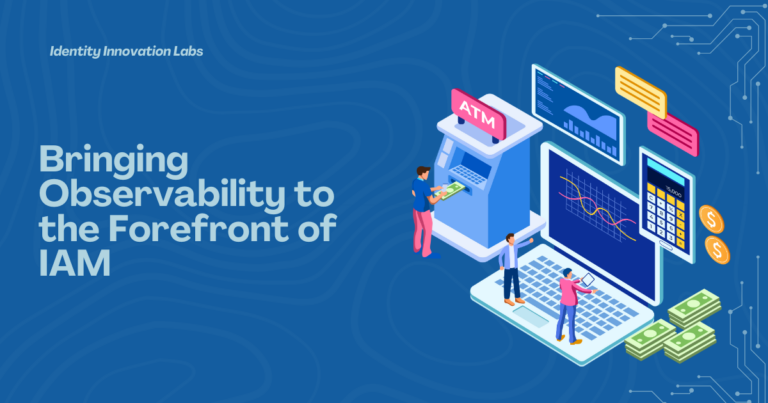 Identity Innovation Labs

Bringing Observability to the Forefront of IAM

ATM

$
$